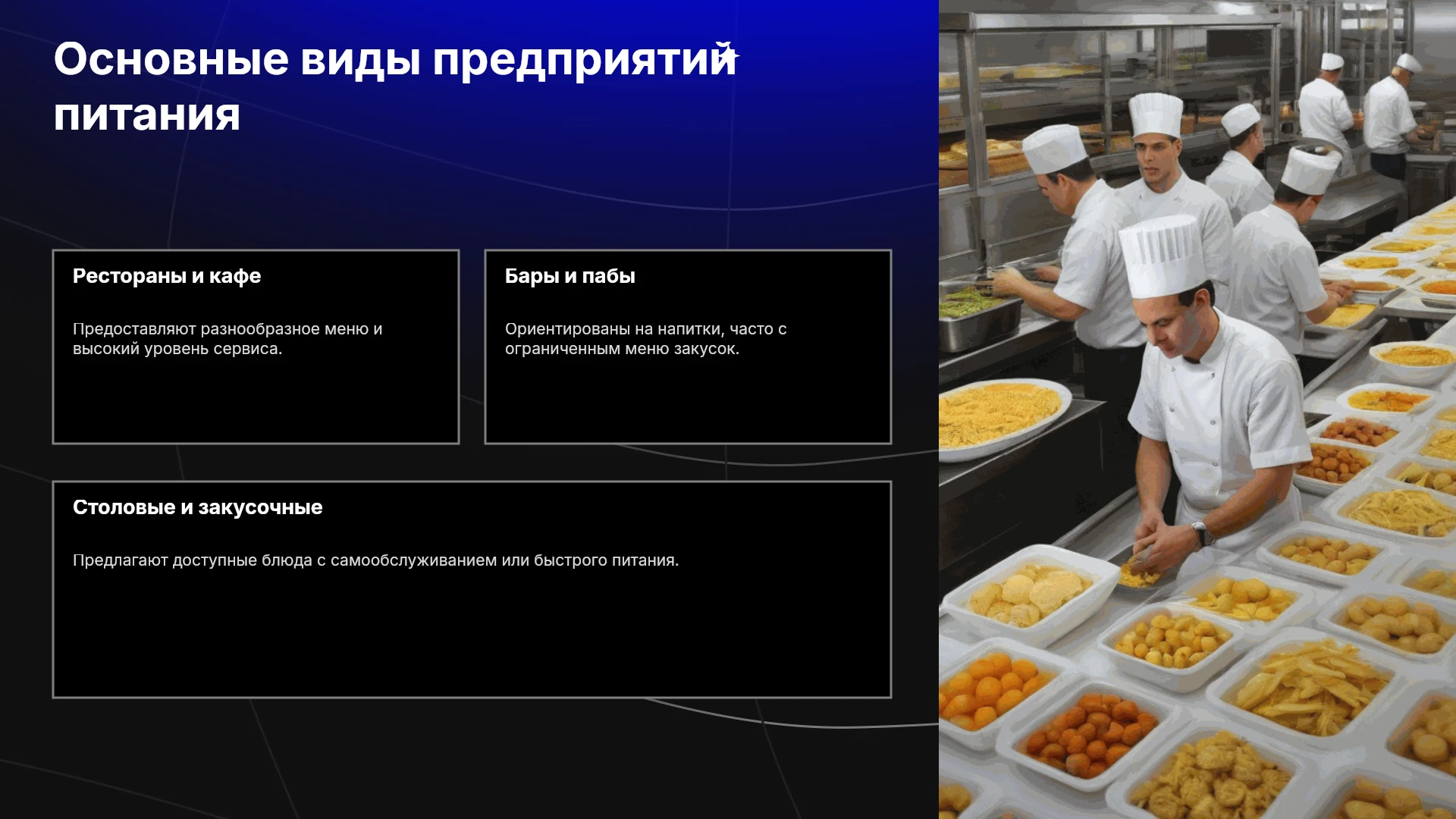 Основные виды предприятий питания

Рестораны и кафе

Предоставляют разнообразное меню и высокий уровень сервиса.

Бары и пабы

Ориентированы на напитки, часто с ограниченным меню закусок.

Столовые и закусочные

Предлагают доступные блюда с самообслуживанием или быстрого питания.